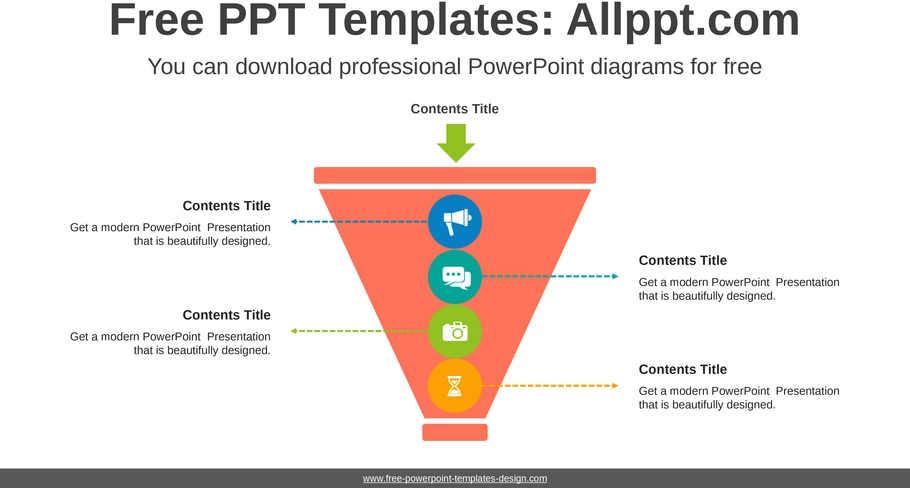 Free PPT Templates: Allppt.com

You can download professional PowerPoint diagrams for free

Contents Title

Contents Title

Get a modern PowerPoint Presentation that is beautifully designed.

Contents Title

Get a modern PowerPoint Presentation that is beautifully designed.

Contents Title

Get a modern PowerPoint Presentation that is beautifully designed.

Contents Title

Get a modern PowerPoint Presentation that is beautifully designed.

www.free-powerpoint-templates-design.com